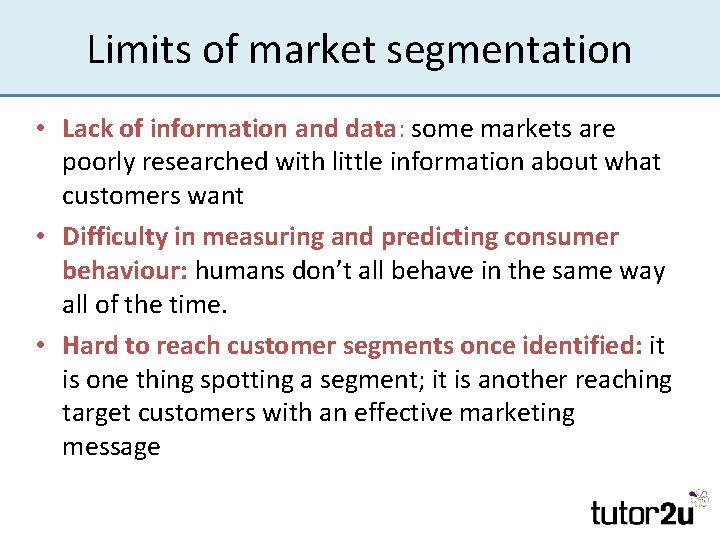 Limits of market segmentation

• Lack of information and data: some markets are poorly researched with little information about what customers want

• Difficulty in measuring and predicting consumer behaviour: humans don't all behave in the same way all of the time.

• Hard to reach customer segments once identified: it is one thing spotting a segment; it is another reaching target customers with an effective marketing message

tutor2u